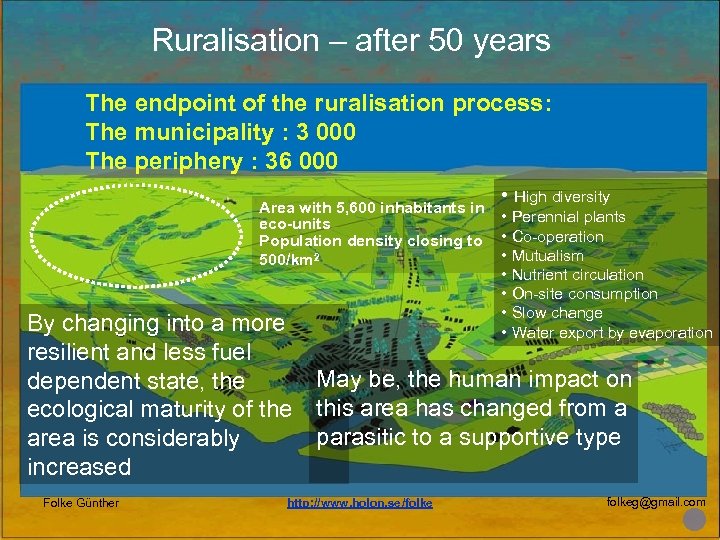 Ruralisation – after 50 years

The endpoint of the ruralisation process:
The municipality : 3 000
The periphery : 36 000

Area with 5,600 inhabitants in eco-units
Population density closing to 500/km$^2$

• High diversity
• Perennial plants
• Co-operation
• Mutualism
• Nutrient circulation
• On-site consumption
• Slow change
• Water export by evaporation

By changing into a more resilient and less fuel dependent state, the ecological maturity of the area is considerably increased

May be, the human impact on this area has changed from a parasitic to a supportive type

Folke Günther

http://www.holon.se/folke

folkeg@gmail.com